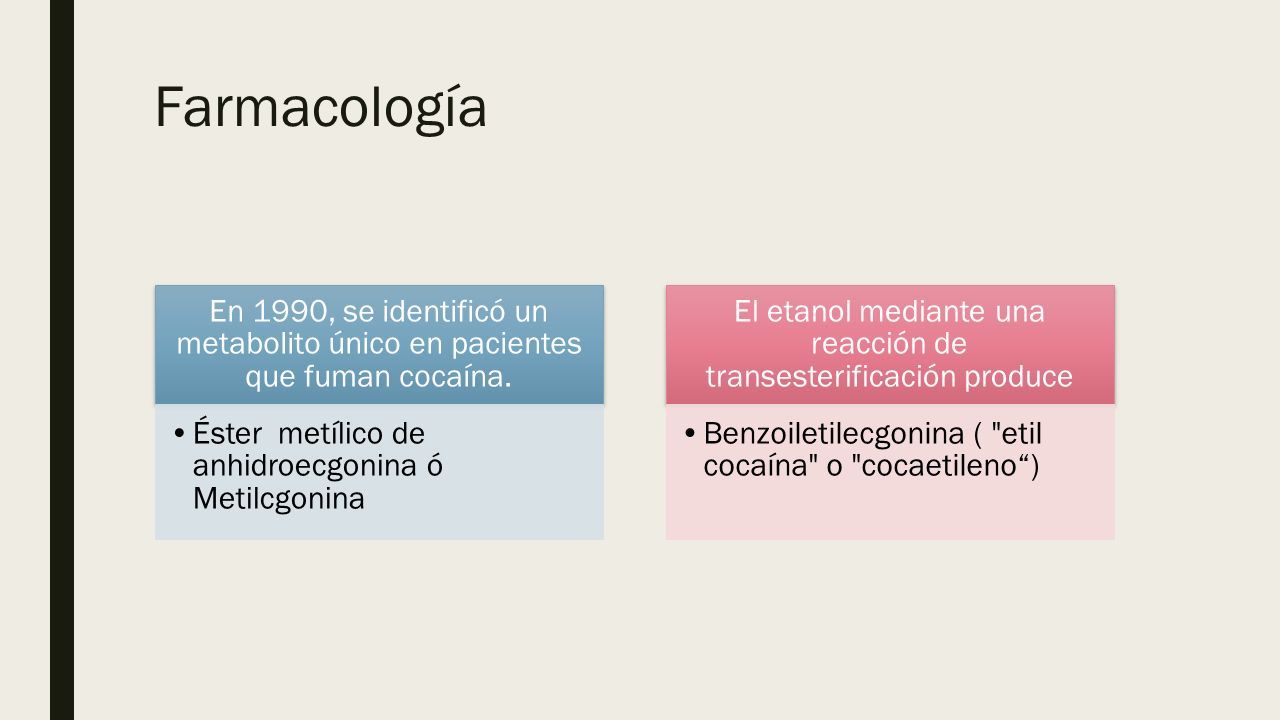 Farmacología

En 1990, se identificó un metabolito único en pacientes que fuman cocaína.

• Éster metílico de anhidroecgonina ó Metilcgonina

El etanol mediante una reacción de transesterificación produce

• Benzoiletilecgonina ( "etil cocaína" o "cocaetileno“)